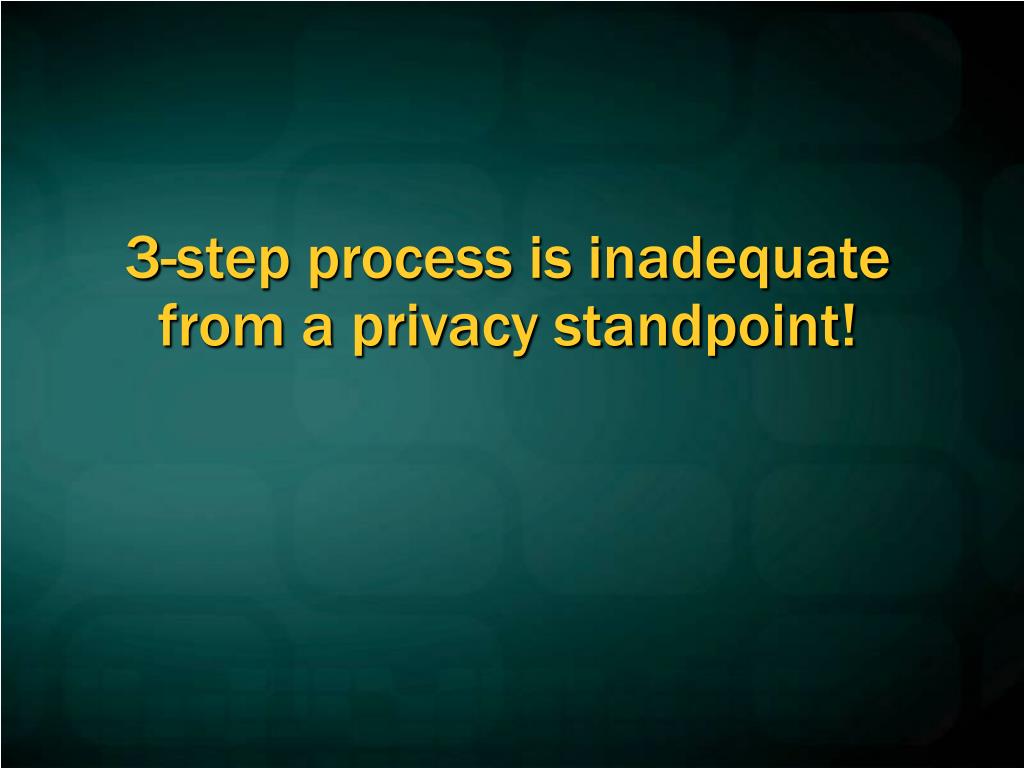 3-step process is inadequate from a privacy standpoint!